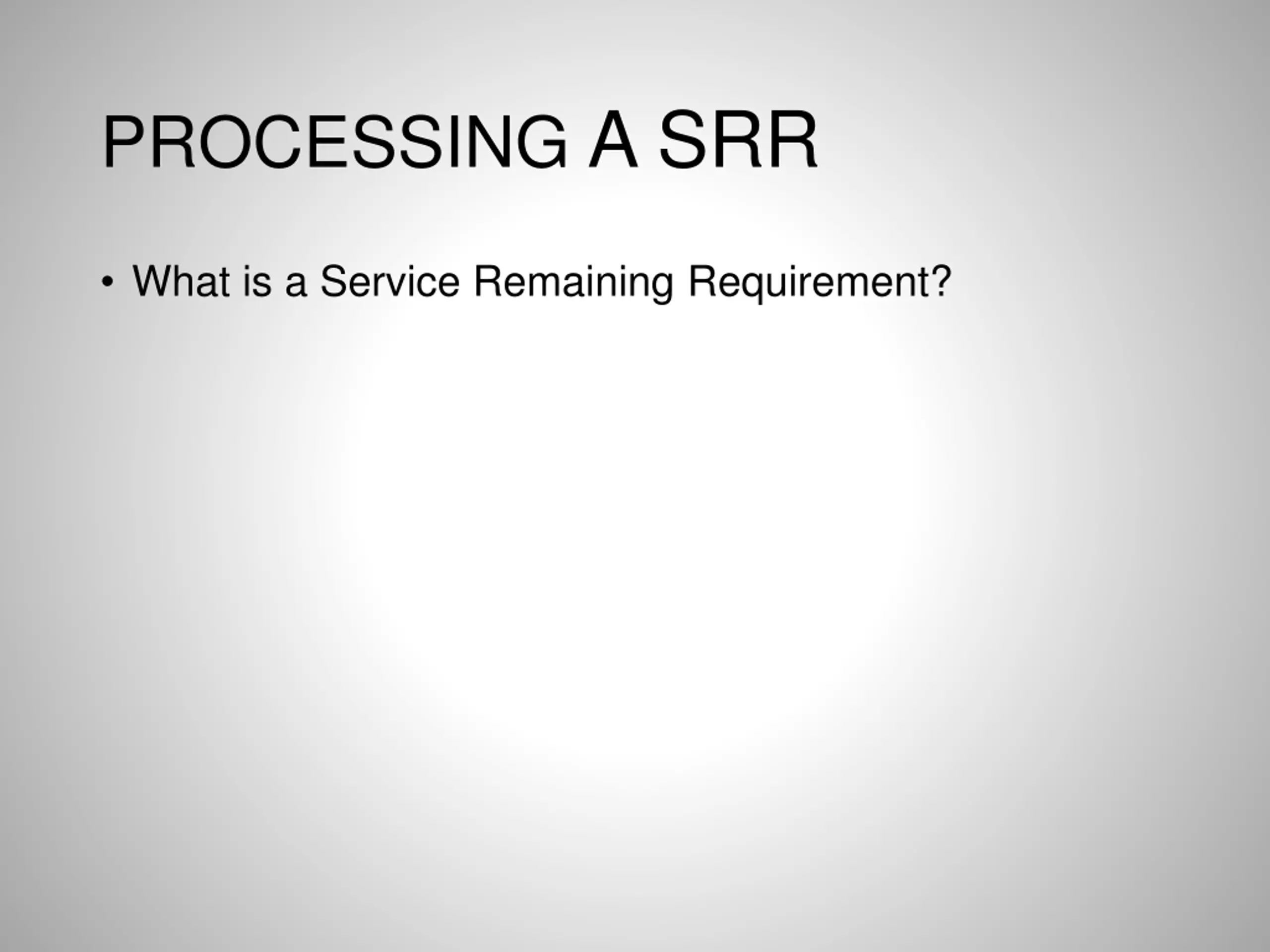 PROCESSING A SRR

• What is a Service Remaining Requirement?